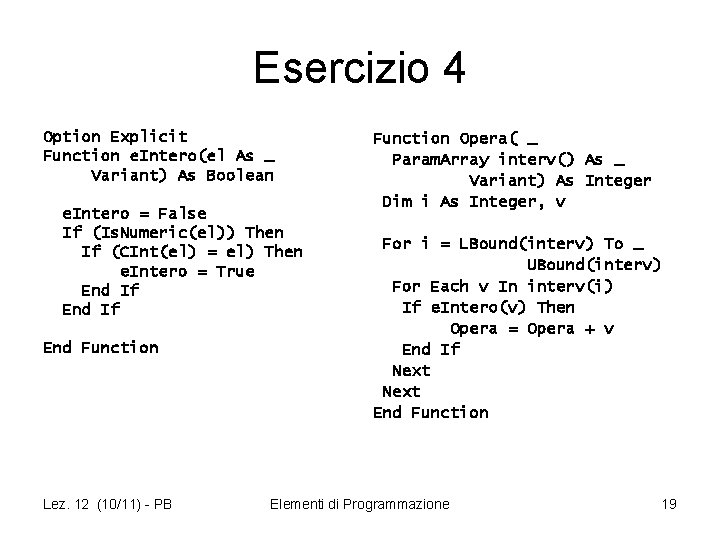 Esercizio 4

Option Explicit
Function eIntero(el As _
     Variant) As Boolean

  eIntero = False
  If (IsNumeric(el)) Then
    If (CInt(el) = el) Then
       eIntero = True
    End If
  End If

End Function

Function Opera( _
  ParamArray interv() As _
         Variant) As Integer
 Dim i As Integer, v

 For i = LBound(interv) To _
              UBound(interv)
  For Each v In interv(i)
   If eIntero(v) Then
       Opera = Opera + v
   End If
  Next
 Next
End Function

Lez. 12 (10/11) - PB

Elementi di Programmazione

19